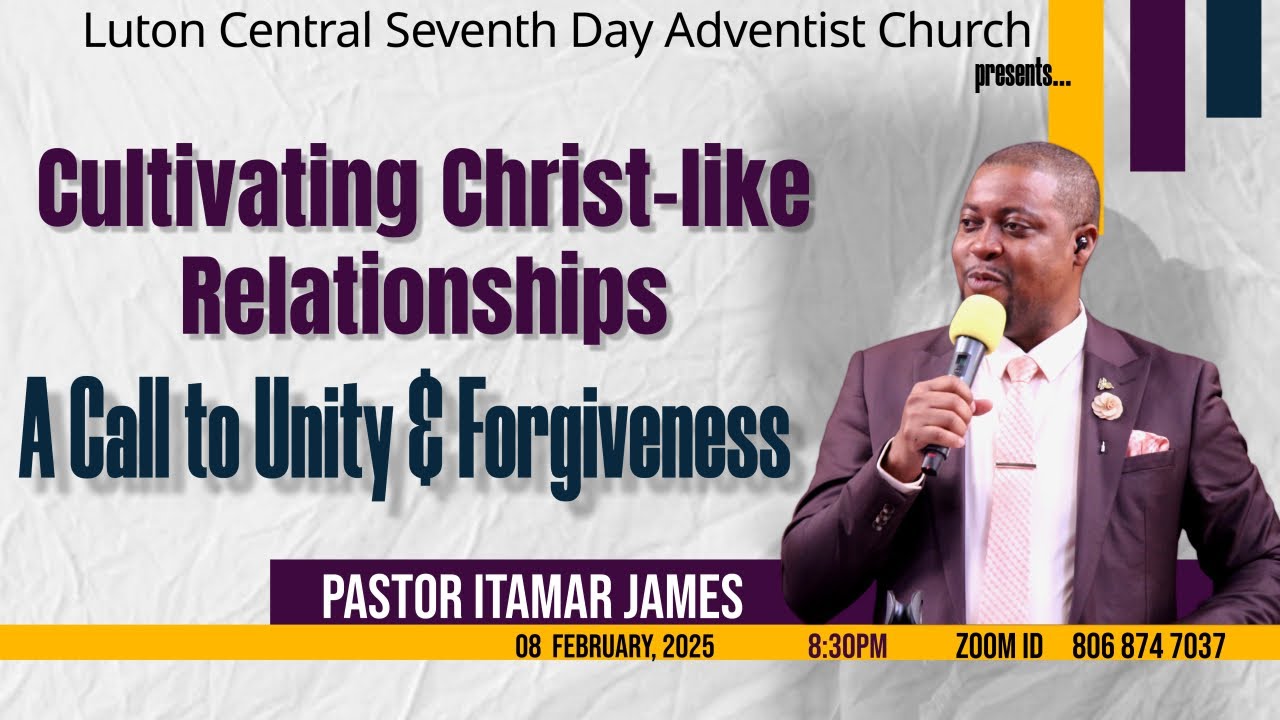 Luton Central Seventh Day Adventist Church

presents...

Cultivating Christ-like Relationships

A Call to Unity & Forgiveness

PASTOR ITAMAR JAMES

08 FEBRUARY, 2025 8:30PM ZOOM ID 806 874 7037